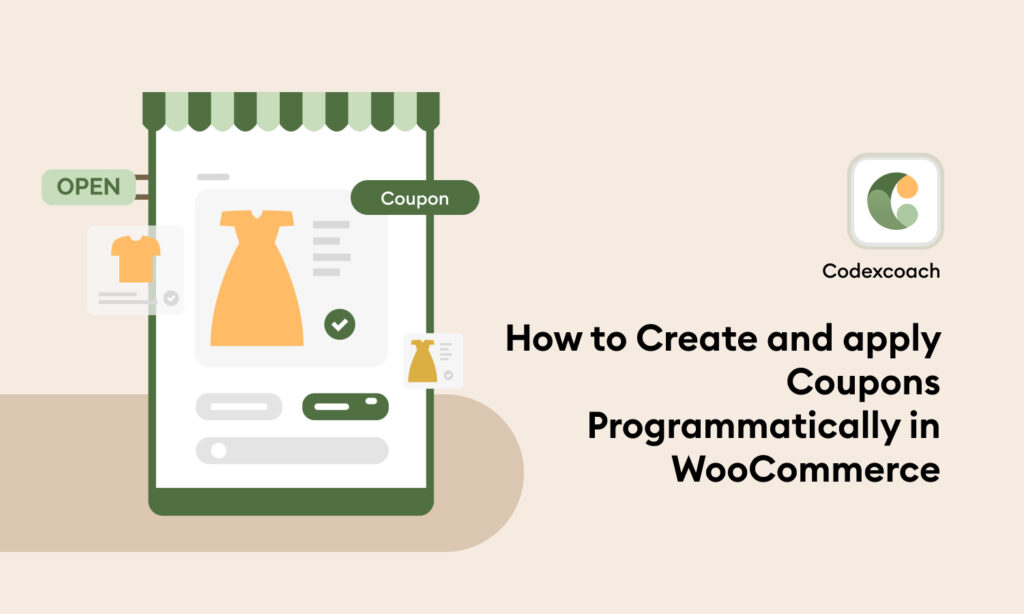 OPEN

Coupon

Codexcoach

How to Create and apply Coupons Programmatically in WooCommerce